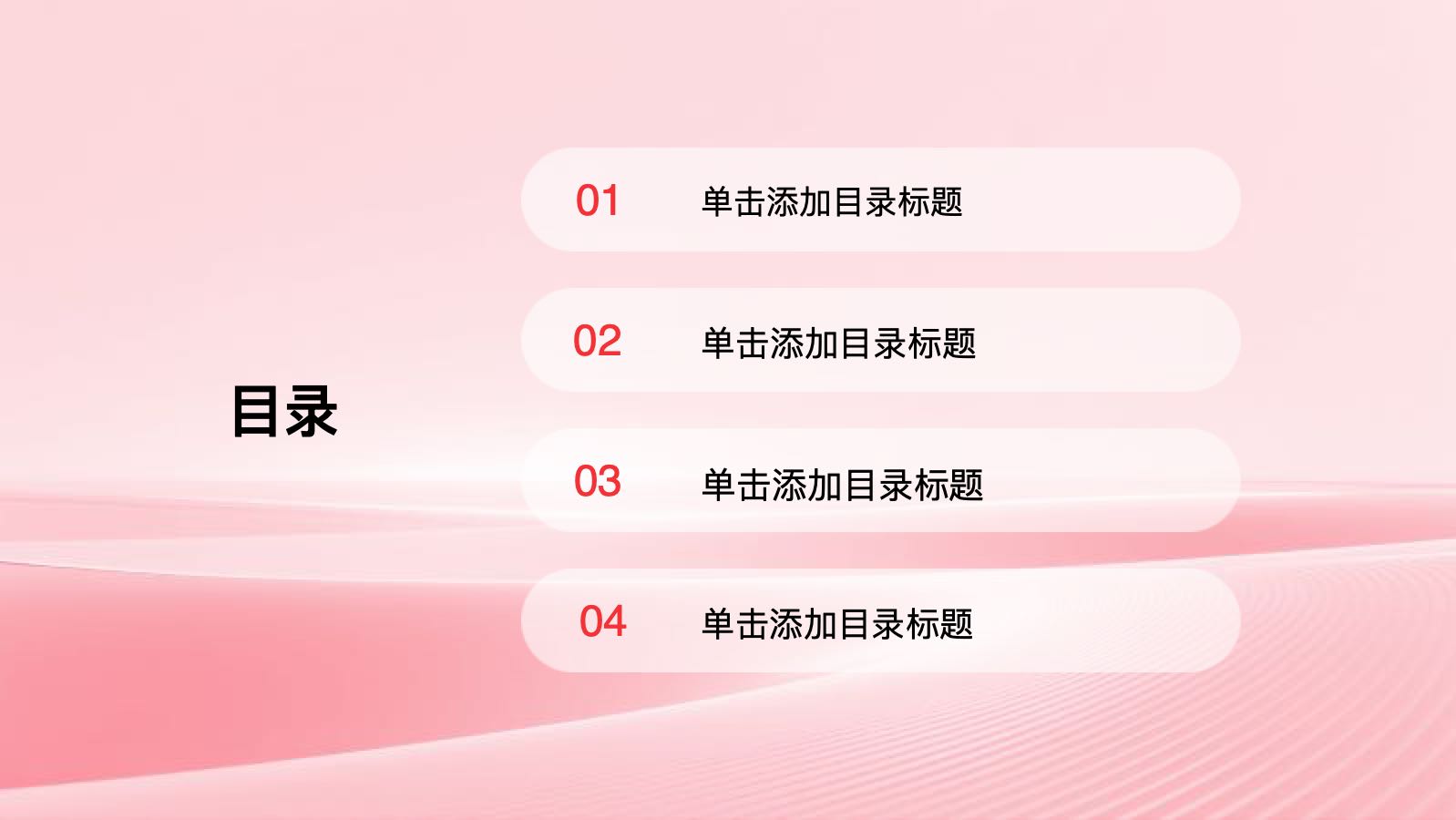 目录

01 单击添加目录标题

02 单击添加目录标题

03 单击添加目录标题

04 单击添加目录标题